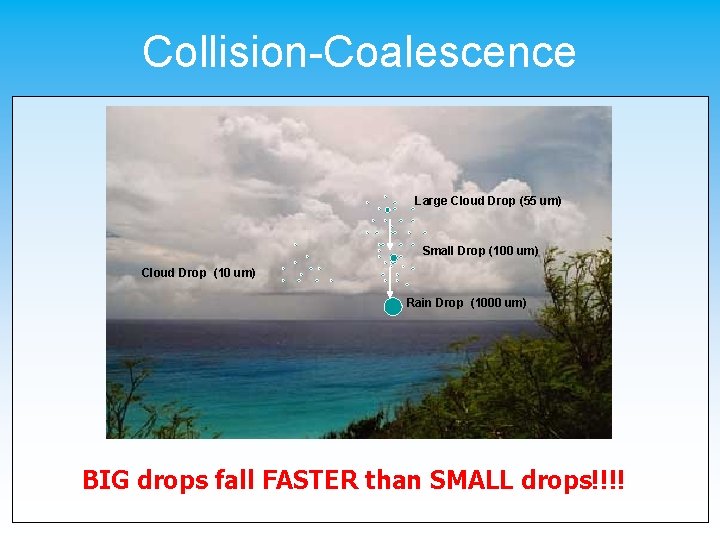 Collision-Coalescence

Large Cloud Drop (55 um)

Small Drop (100 um)

Cloud Drop (10 um)

Rain Drop (1000 um)

BIG drops fall FASTER than SMALL drops!!!!